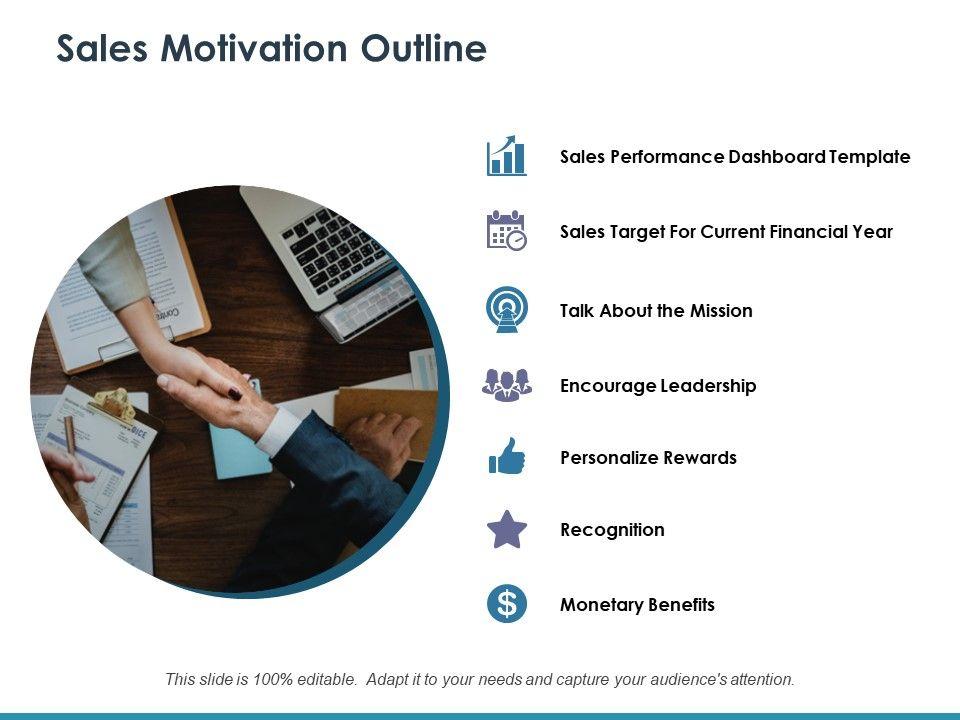 Sales Motivation Outline

Sales Performance Dashboard Template

Sales Target For Current Financial Year

Talk About the Mission

Encourage Leadership

Personalize Rewards

Recognition

Monetary Benefits

This slide is 100% editable. Adapt it to your needs and capture your audience's attention.